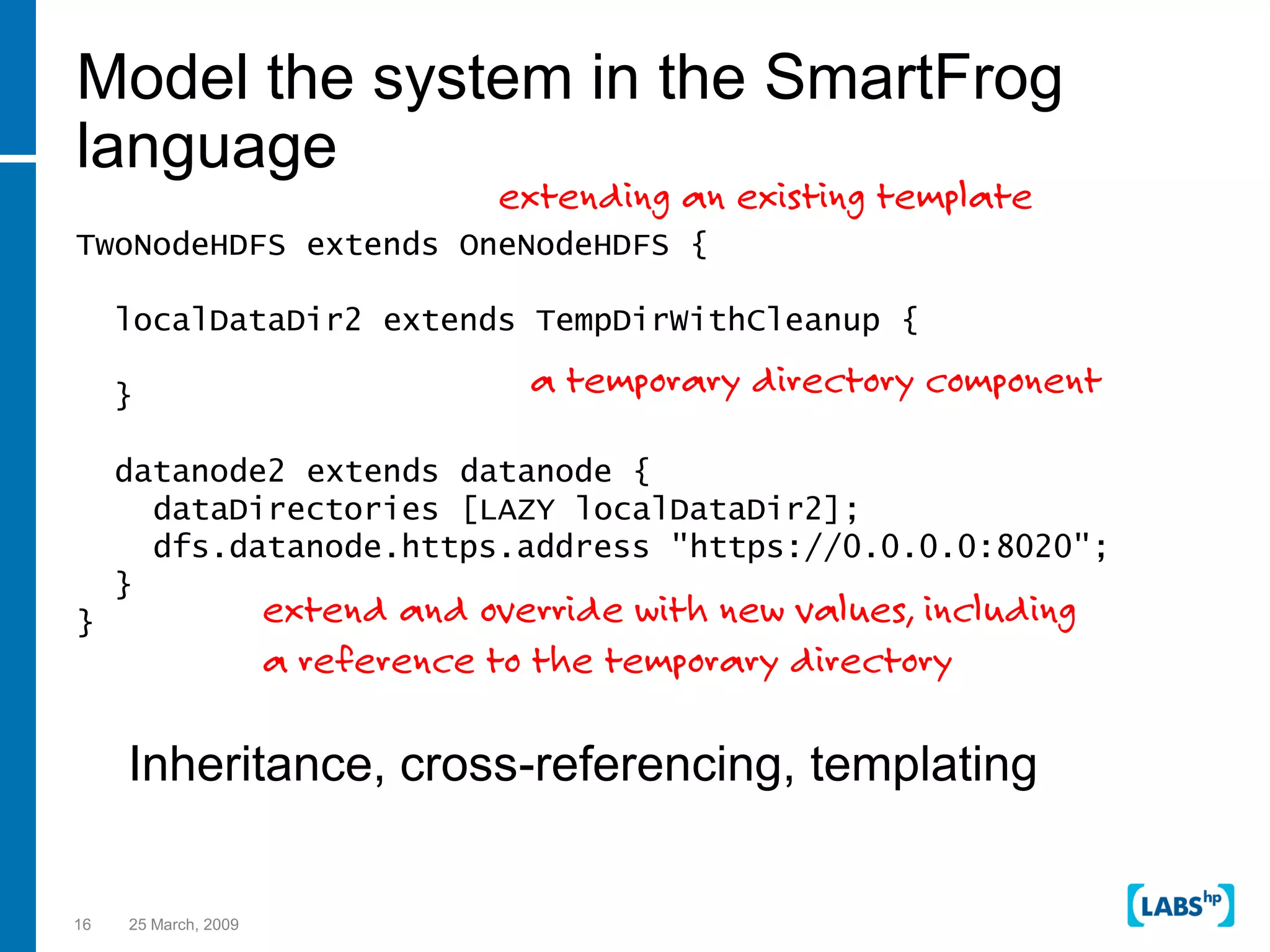 Model the system in the SmartFrog language

extending an existing template

TwoNodeHDFS extends OneNodeHDFS {

  localDataDir2 extends TempDirWithCleanup {

  }

a temporary directory component

  datanode2 extends datanode {
    dataDirectories [LAZY localDataDir2];
    dfs.datanode.https.address "https://0.0.0.0:8020";
  }
}

extend and override with new values, including a reference to the temporary directory

Inheritance, cross-referencing, templating

16 25 March, 2009

LABS hp